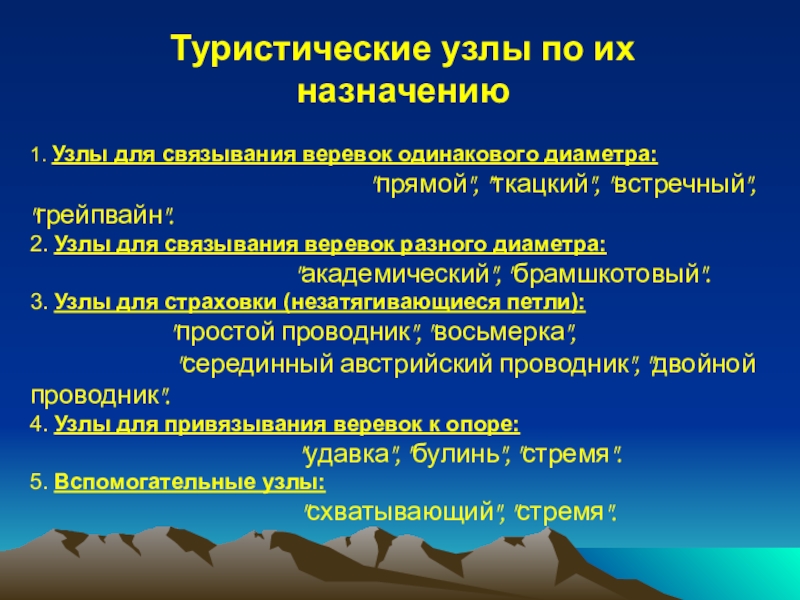 Туристические узлы по их назначению

1. Узлы для связывания веревок одинакового диаметра:
"прямой", "ткацкий", "встречный", "грейпвайн".
2. Узлы для связывания веревок разного диаметра:
"академический", "брамшкотовый".
3. Узлы для страховки (незатягивающиеся петли):
"простой проводник", "восьмерка",
"серединный австрийский проводник", "двойной проводник".
4. Узлы для привязывания веревок к опоре:
"удавка", "булинь", "стремя".
5. Вспомогательные узлы:
"схватывающий", "стремя".